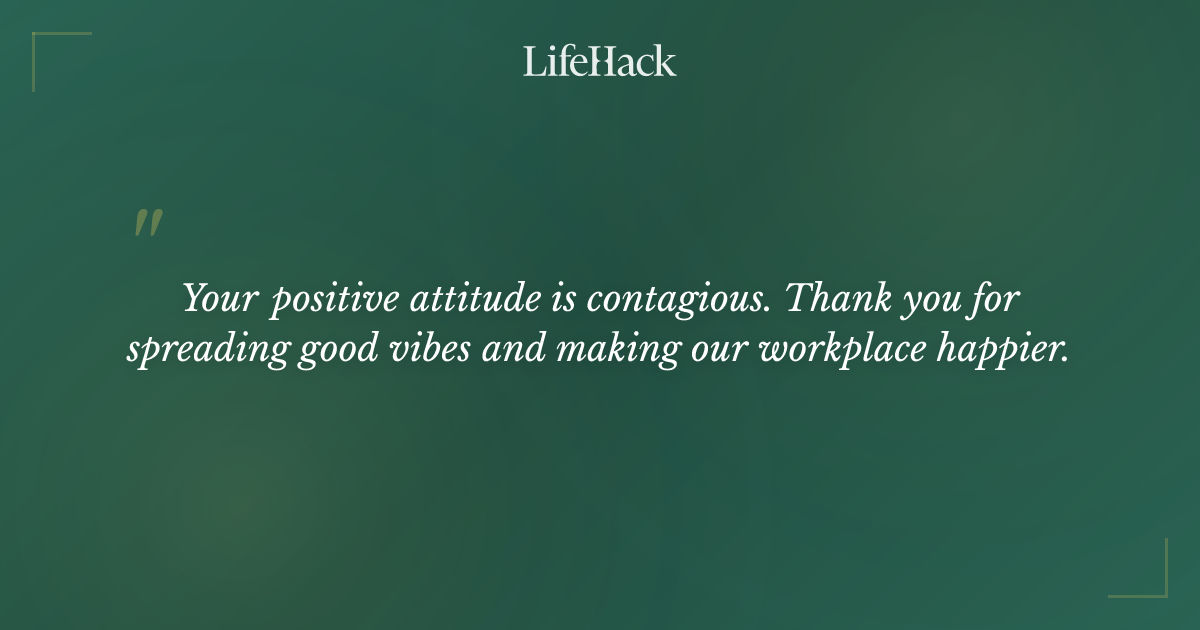 LifeHack

"

Your positive attitude is contagious. Thank you for spreading good vibes and making our workplace happier.